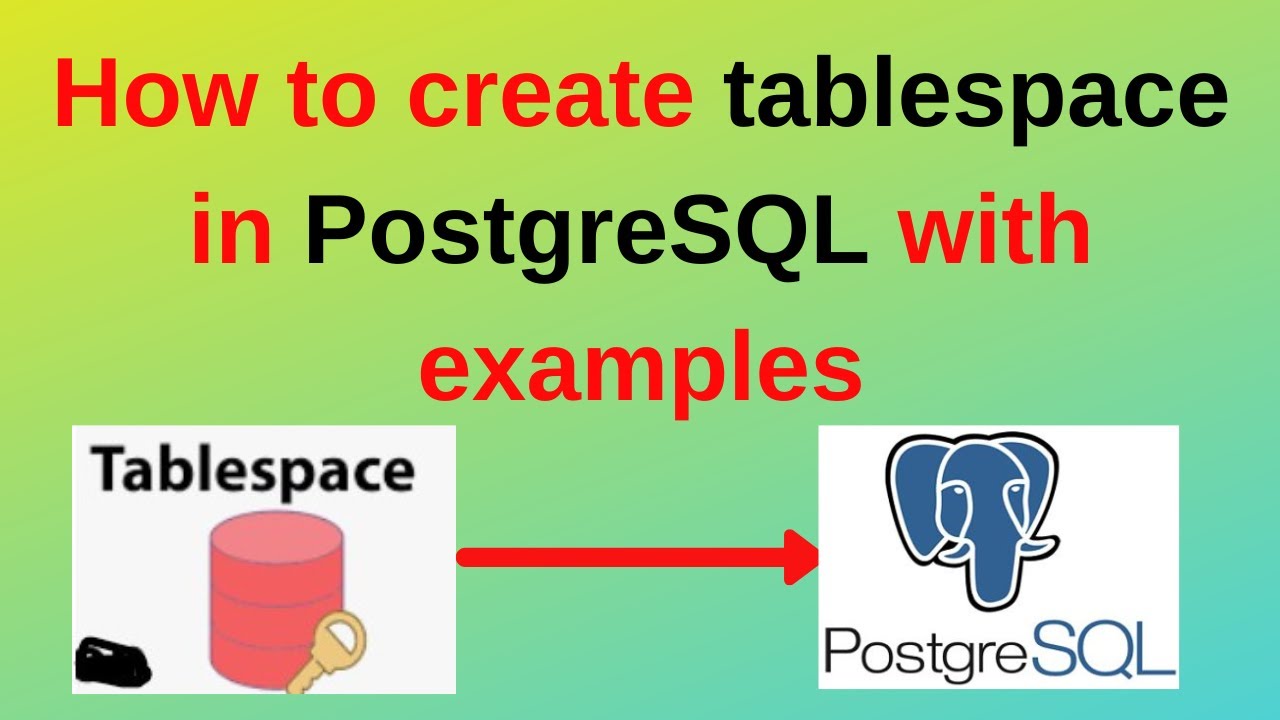 How to create tablespace in PostgreSQL with examples

Tablespace

PostgreSQL